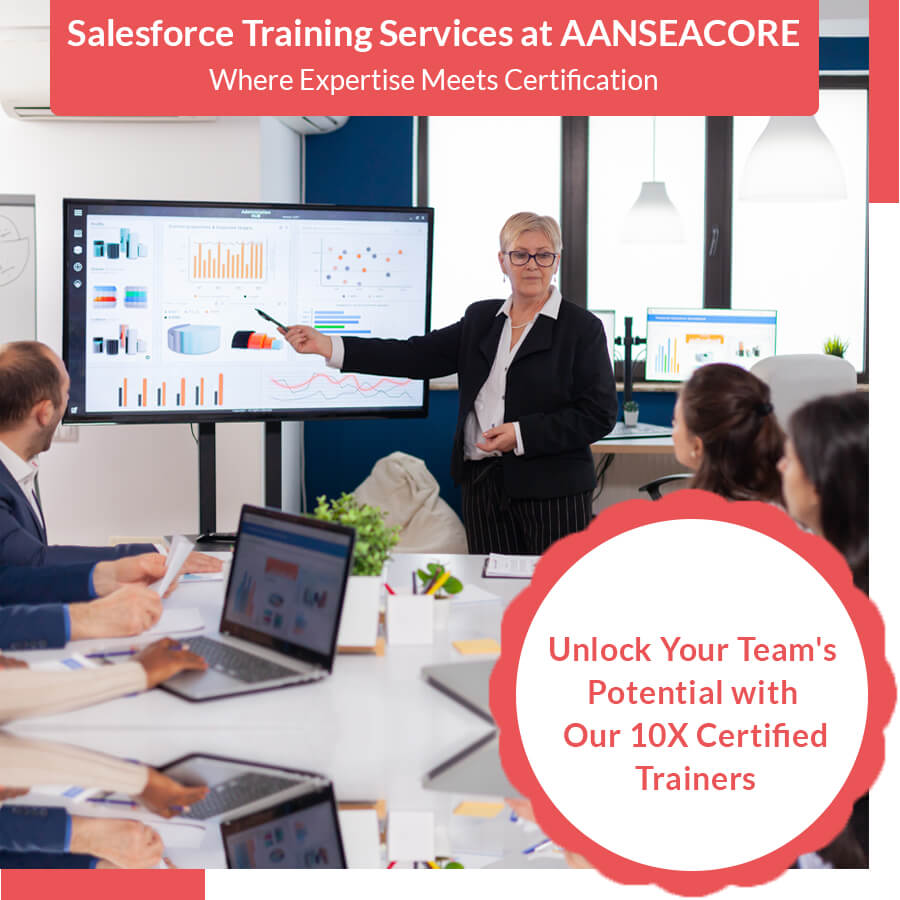 Salesforce Training Services at AANSEACORE
Where Expertise Meets Certification

Unlock Your Team's Potential with Our 10X Certified Trainers